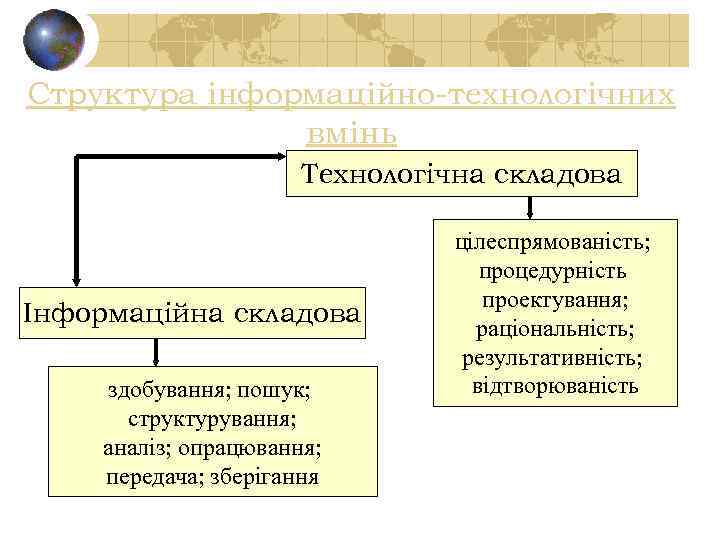 Структура інформаційно-технологічних вмінь

Технологічна складова

цілеспрямованість;
процедурність
проектування;
раціональність;
результативність;
відтворюваність

Інформаційна складова

здобування; пошук;
структурування;
аналіз; опрацювання;
передача; зберігання